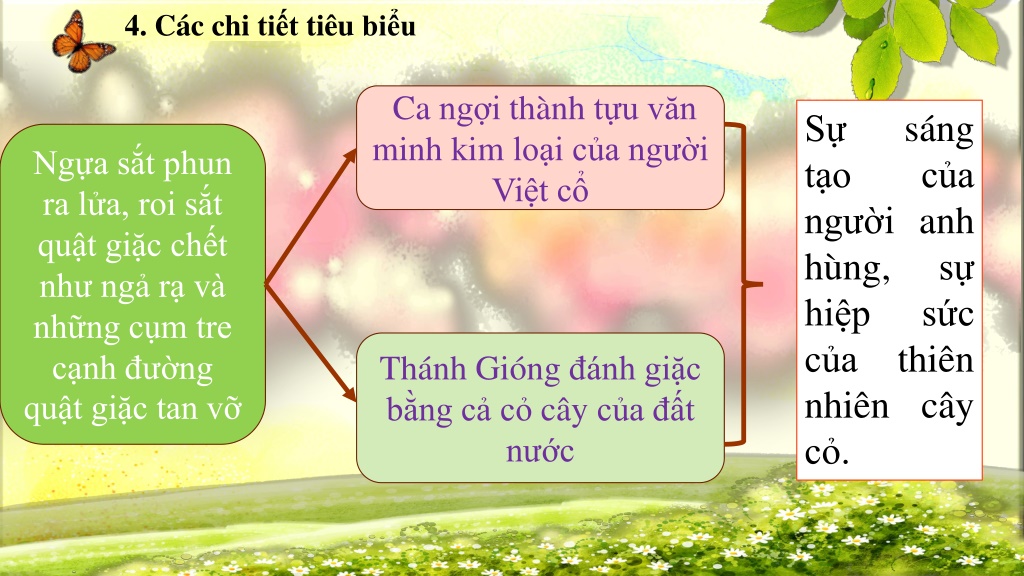 4. Các chi tiết tiêu biểu

Ngựa sắt phun ra lửa, roi sắt quật giặc chết như ngả rạ và những cụm tre cạnh đường quật giặc tan vỡ

Ca ngợi thành tựu văn minh kim loại của người Việt cổ

Thánh Gióng đánh giặc bằng cả cỏ cây của đất nước

Sự sáng tạo của người anh hùng, sự hiệp sức của thiên nhiên cây cỏ.